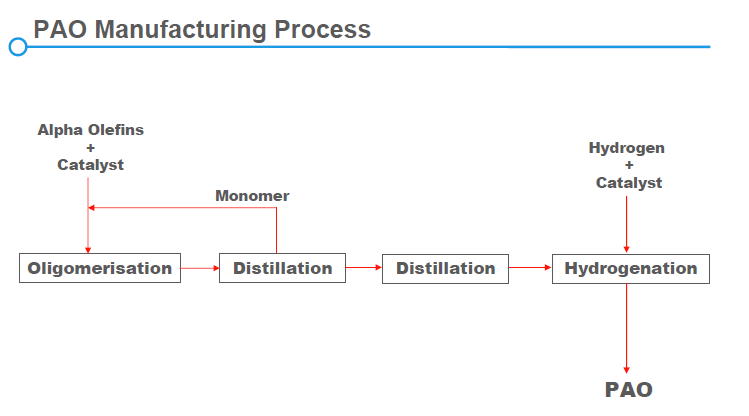 PAO Manufacturing Process

Alpha Olefins
+
Catalyst

Monomer

Hydrogen
+
Catalyst

Oligomerisation

Distillation

Distillation

Hydrogenation

PAO